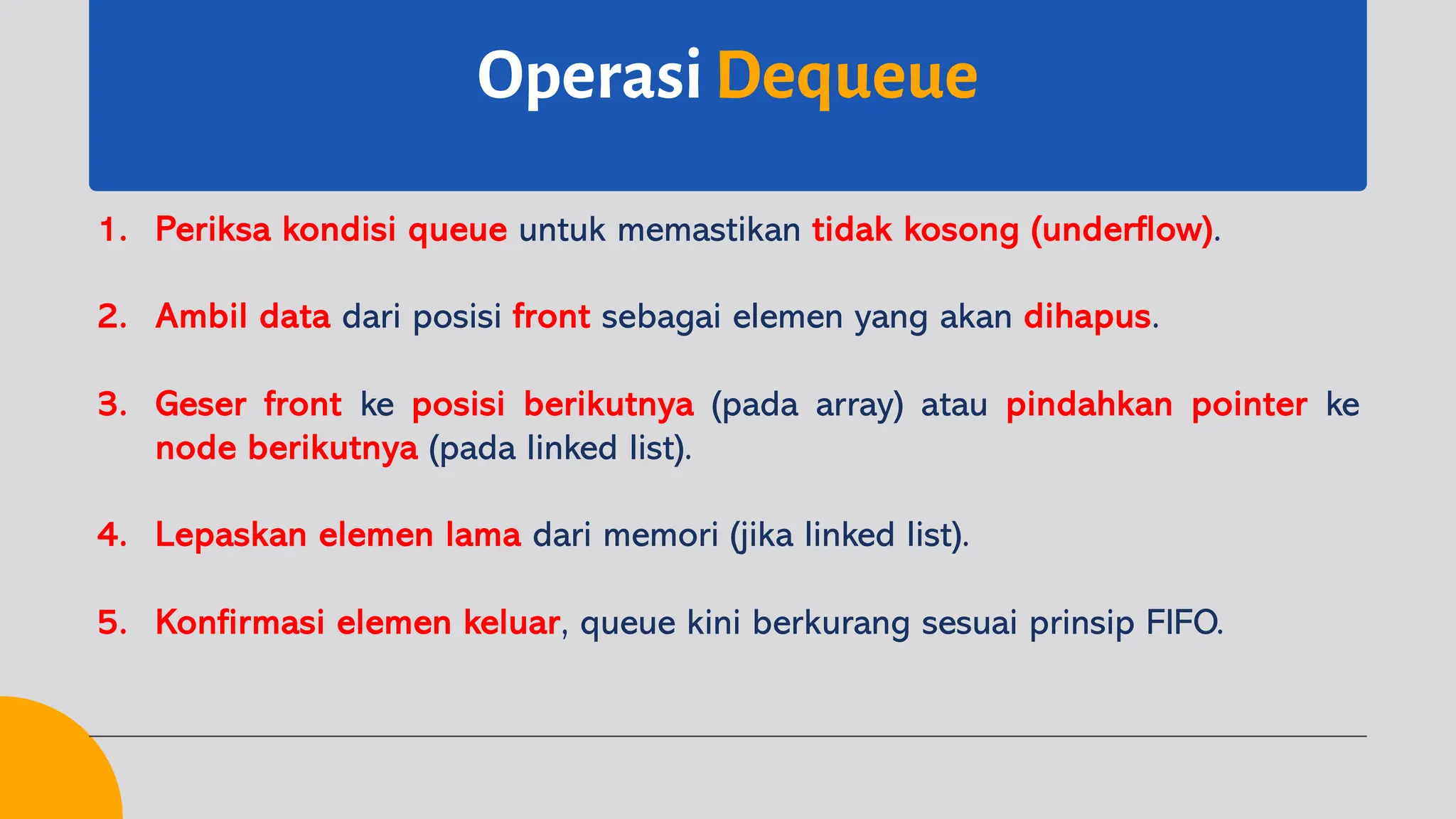 Operasi Dequeue

1. Periksa kondisi queue untuk memastikan tidak kosong (underflow).

2. Ambil data dari posisi front sebagai elemen yang akan dihapus.

3. Geser front ke posisi berikutnya (pada array) atau pindahkan pointer ke node berikutnya (pada linked list).

4. Lepaskan elemen lama dari memori (jika linked list).

5. Konfirmasi elemen keluar, queue kini berkurang sesuai prinsip FIFO.